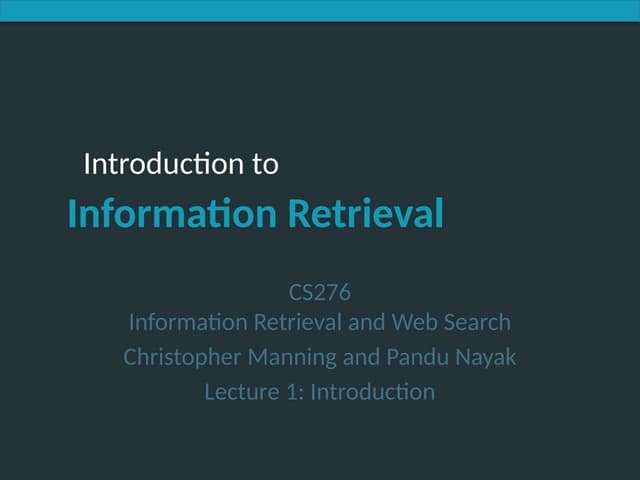 Introduction to
Information Retrieval

CS276
Information Retrieval and Web Search
Christopher Manning and Pandu Nayak
Lecture 1: Introduction